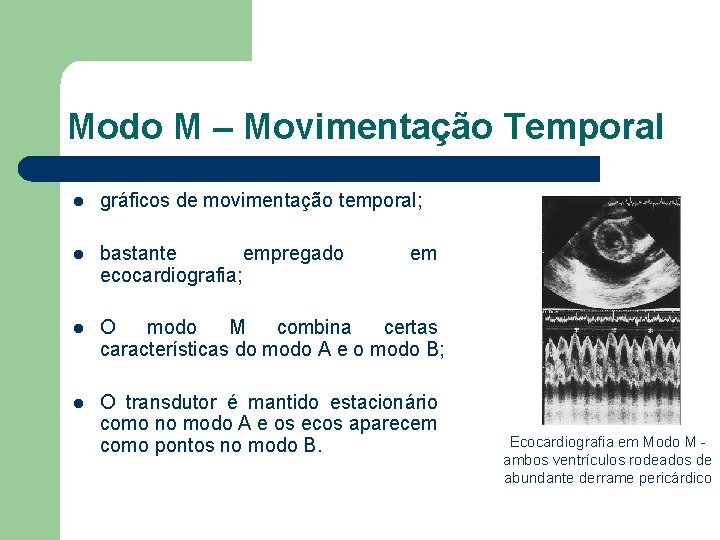 Modo M – Movimentação Temporal

- gráficos de movimentação temporal;

- bastante empregado em ecocardiografia;

- O modo M combina certas características do modo A e o modo B;

- O transdutor é mantido estacionário como no modo A e os ecos aparecem como pontos no modo B.

Ecocardiografia em Modo M - ambos ventrículos rodeados de abundante derrame pericárdico